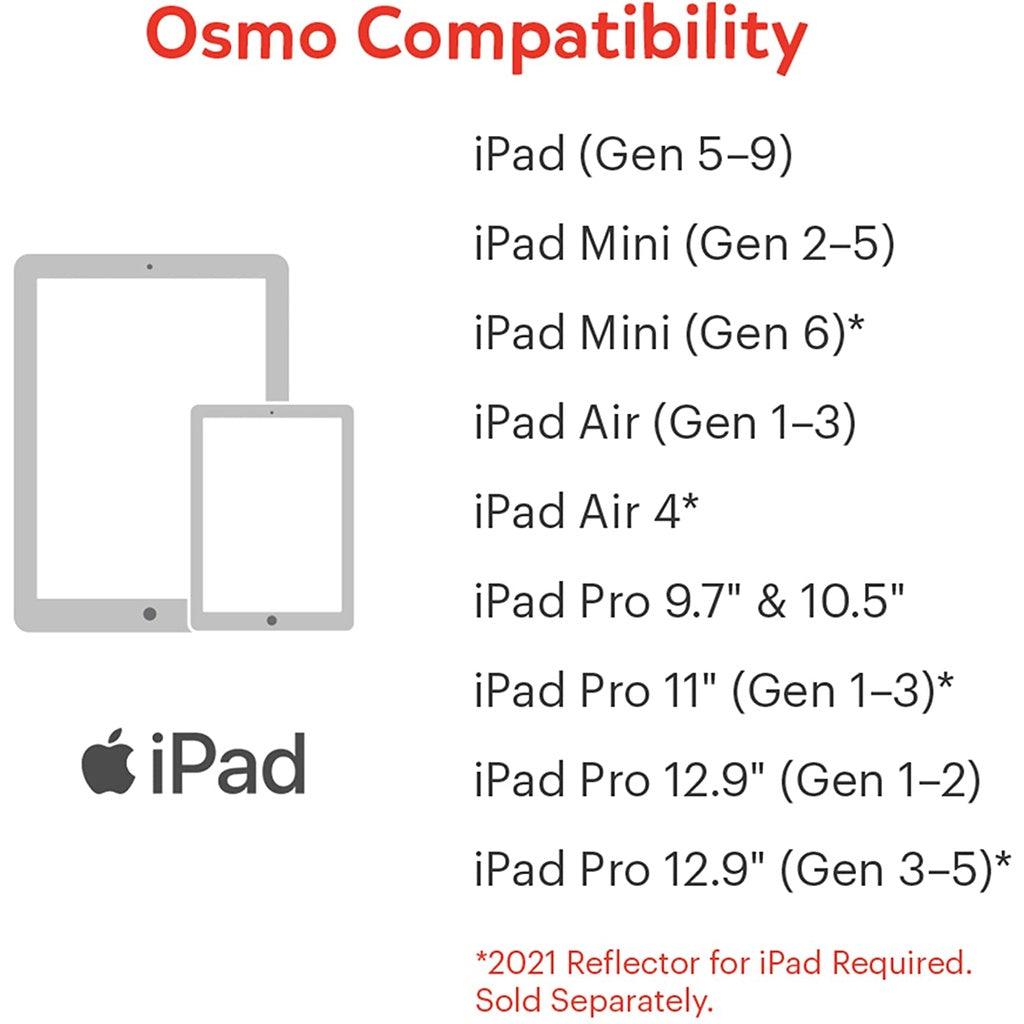 Osmo Compatibility

iPad

iPad (Gen 5–9)

iPad Mini (Gen 2–5)

iPad Mini (Gen 6)*

iPad Air (Gen 1–3)

iPad Air 4*

iPad Pro 9.7" & 10.5"

iPad Pro 11" (Gen 1–3)*

iPad Pro 12.9" (Gen 1–2)

iPad Pro 12.9" (Gen 3–5)*

*2021 Reflector for iPad Required. Sold Separately.